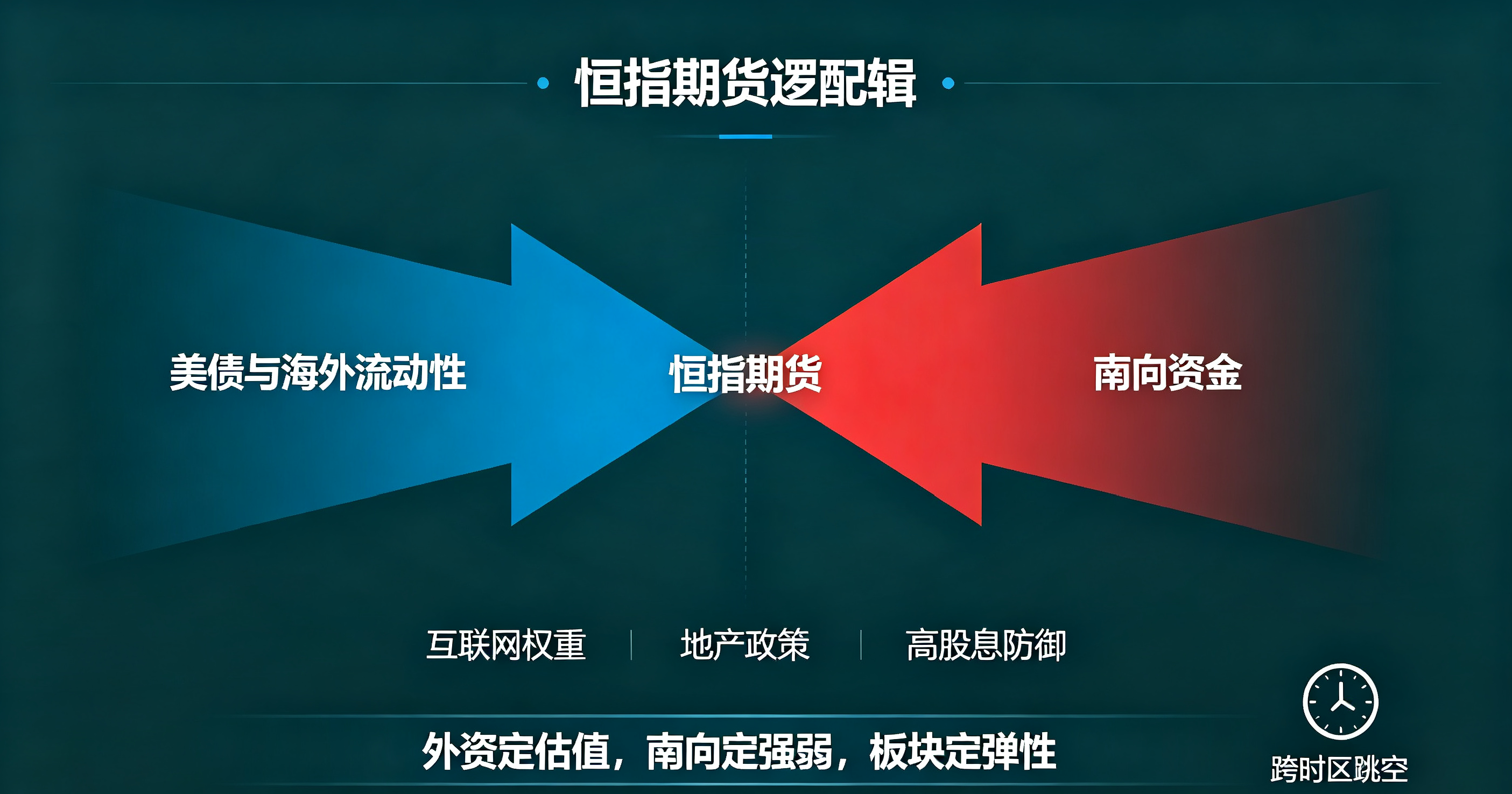 恒指期货逻配辑

美债与海外流动性

恒指期货

南向资金

互联网权重 | 地产政策 | 高股息防御

外资定估值，南向定强弱，板块定弹性

跨时区跳空